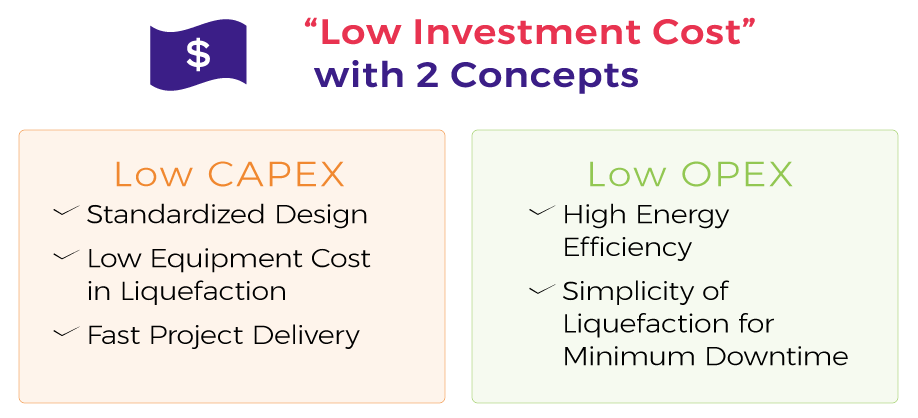 $

“Low Investment Cost” with 2 Concepts

Low CAPEX

Standardized Design

Low Equipment Cost in Liquefaction

Fast Project Delivery

Low OPEX

High Energy Efficiency

Simplicity of Liquefaction for Minimum Downtime